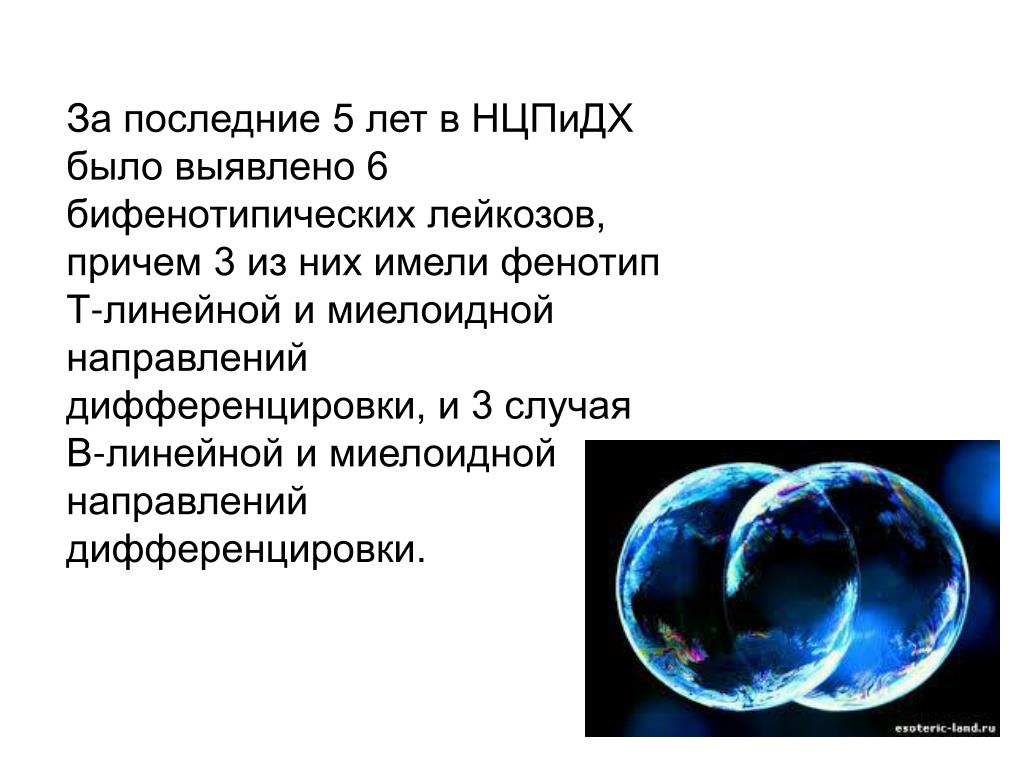 За последние 5 лет в НЦПиДХ было выявлено 6 бифенотипических лейкозов, причем 3 из них имели фенотип Т-линейной и миелоидной направлений дифференцировки, и 3 случая В-линейной и миелоидной направлений дифференцировки.

esoteric-land.ru